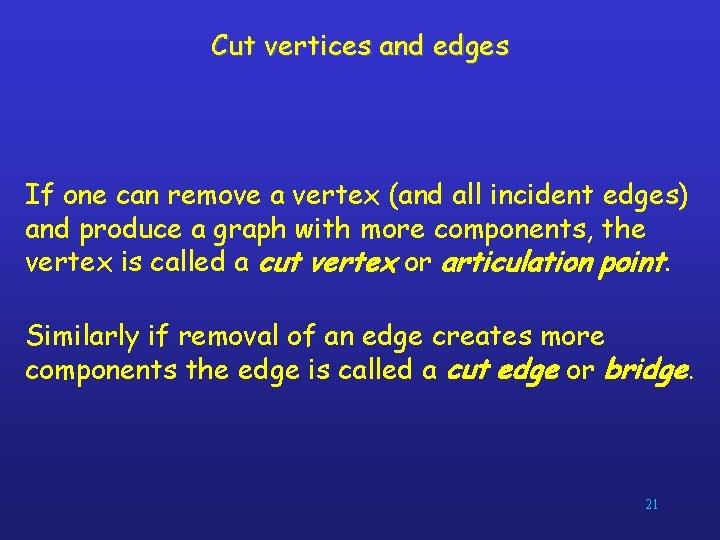 Cut vertices and edges

If one can remove a vertex (and all incident edges) and produce a graph with more components, the vertex is called a cut vertex or articulation point.

Similarly if removal of an edge creates more components the edge is called a cut edge or bridge.

21